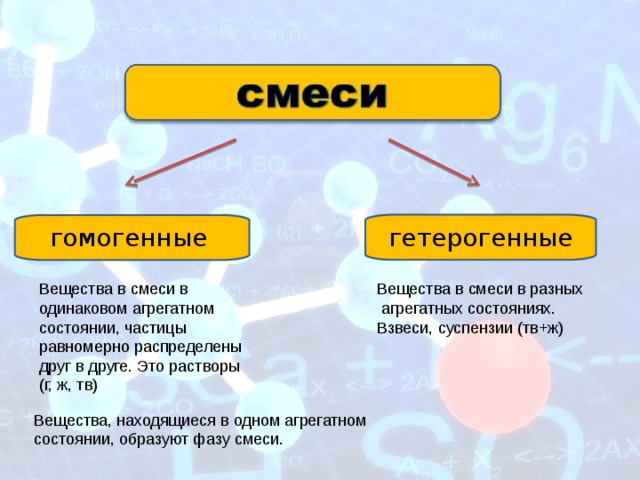 смеси

гомогенные

гетерогенные

Вещества в смеси в одинаковом агрегатном состоянии, частицы равномерно распределены друг в друге. Это растворы (г, ж, тв)

Вещества в смеси в разных агрегатных состояниях. Взвеси, суспензии (тв+ж)

Вещества, находящиеся в одном агрегатном состоянии, образуют фазу смеси.